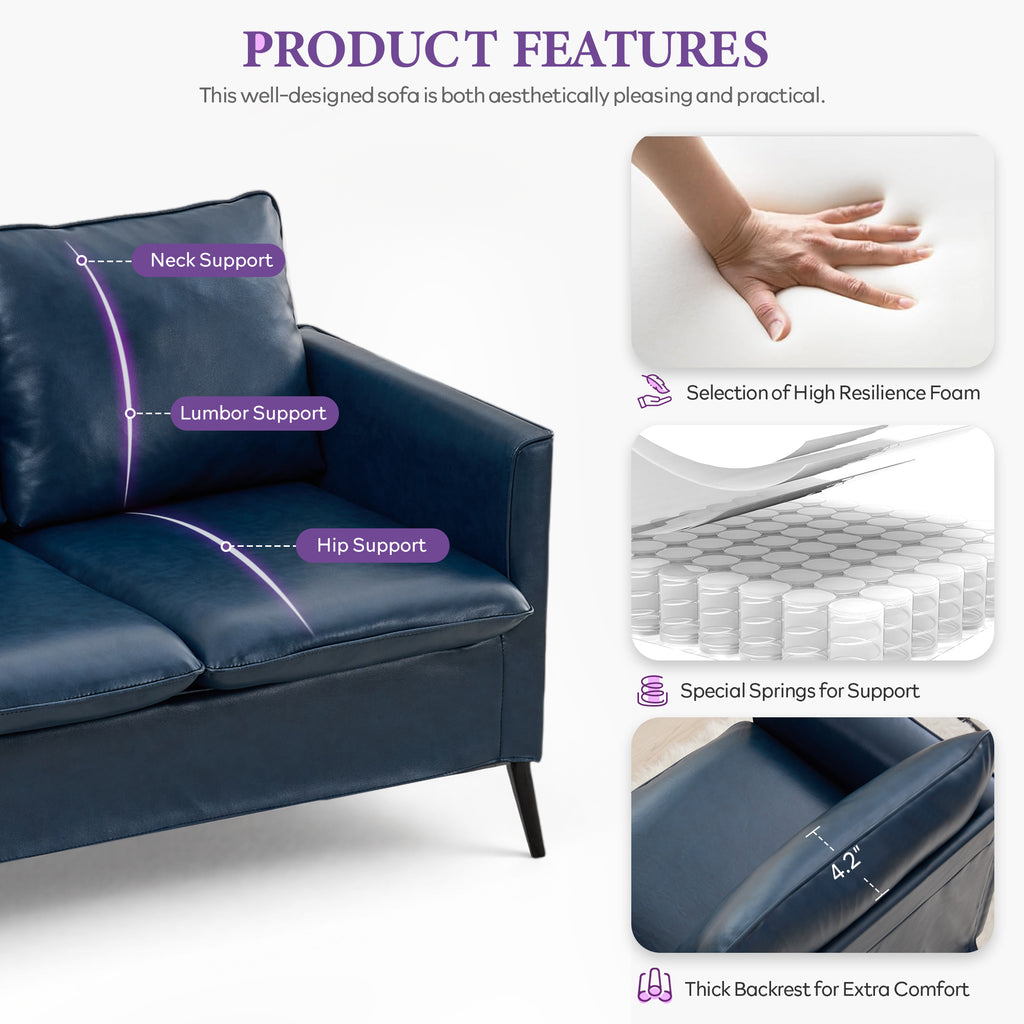 PRODUCT FEATURES

This well-designed sofa is both aesthetically pleasing and practical.

Neck Support

Lumbor Support

Hip Support

Selection of High Resilience Foam

Special Springs for Support

4.2"

Thick Backrest for Extra Comfort